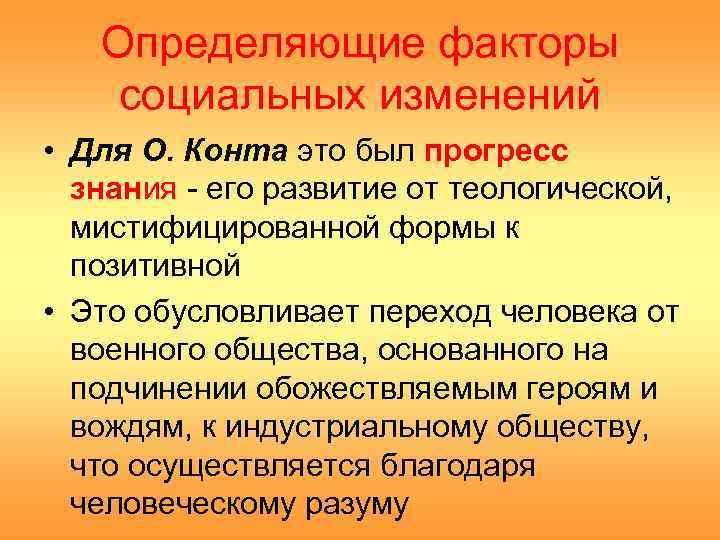 Определяющие факторы социальных изменений

• Для О. Конта это был прогресс знания - его развитие от теологической, мистифицированной формы к позитивной

• Это обусловливает переход человека от военного общества, основанного на подчинении обожествляемым героям и вождям, к индустриальному обществу, что осуществляется благодаря человеческому разуму